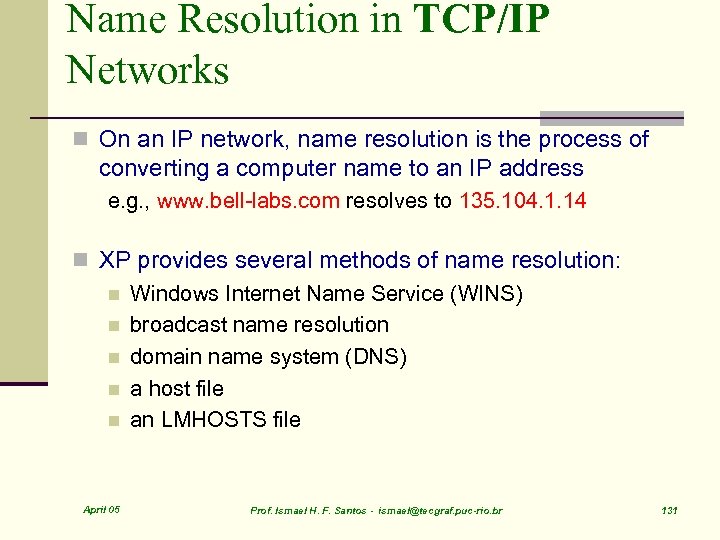 Name Resolution in TCP/IP Networks

On an IP network, name resolution is the process of converting a computer name to an IP address
e.g., www.bell-labs.com resolves to 135.104.1.14

XP provides several methods of name resolution:
Windows Internet Name Service (WINS)
broadcast name resolution
domain name system (DNS)
a host file
an LMHOSTS file

April 05
Prof. Ismael H. F. Santos - ismael@tecgraf.puc-rio.br
131